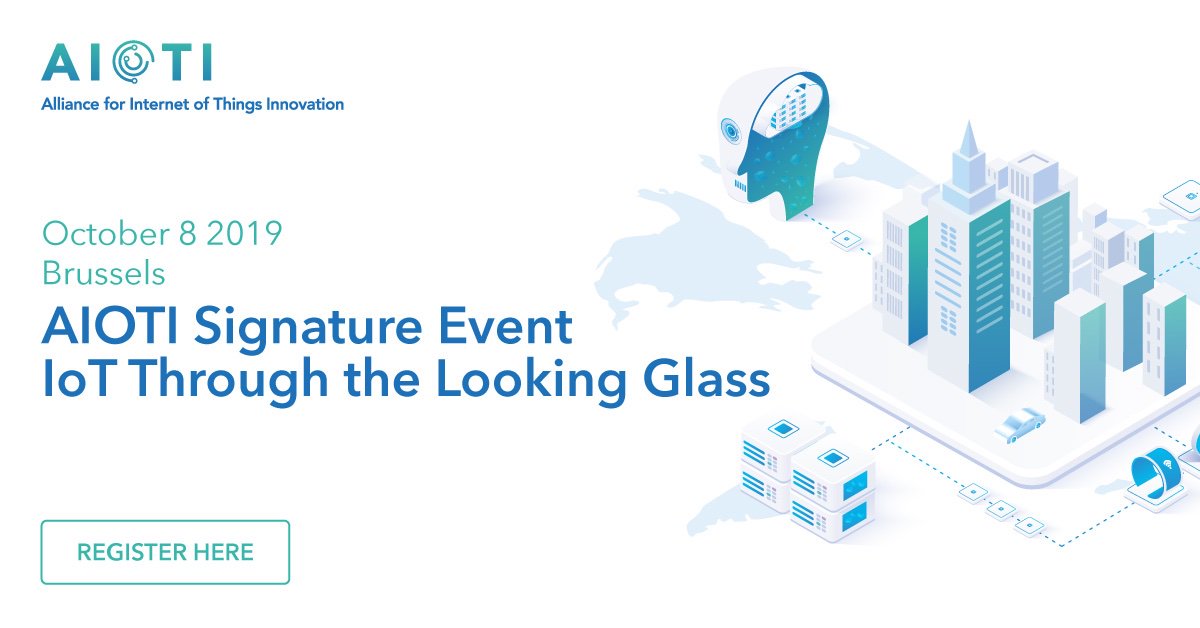 AIOTI
Alliance for Internet of Things Innovation

October 8 2019
Brussels

AIOTI Signature Event
IoT Through the Looking Glass

REGISTER HERE